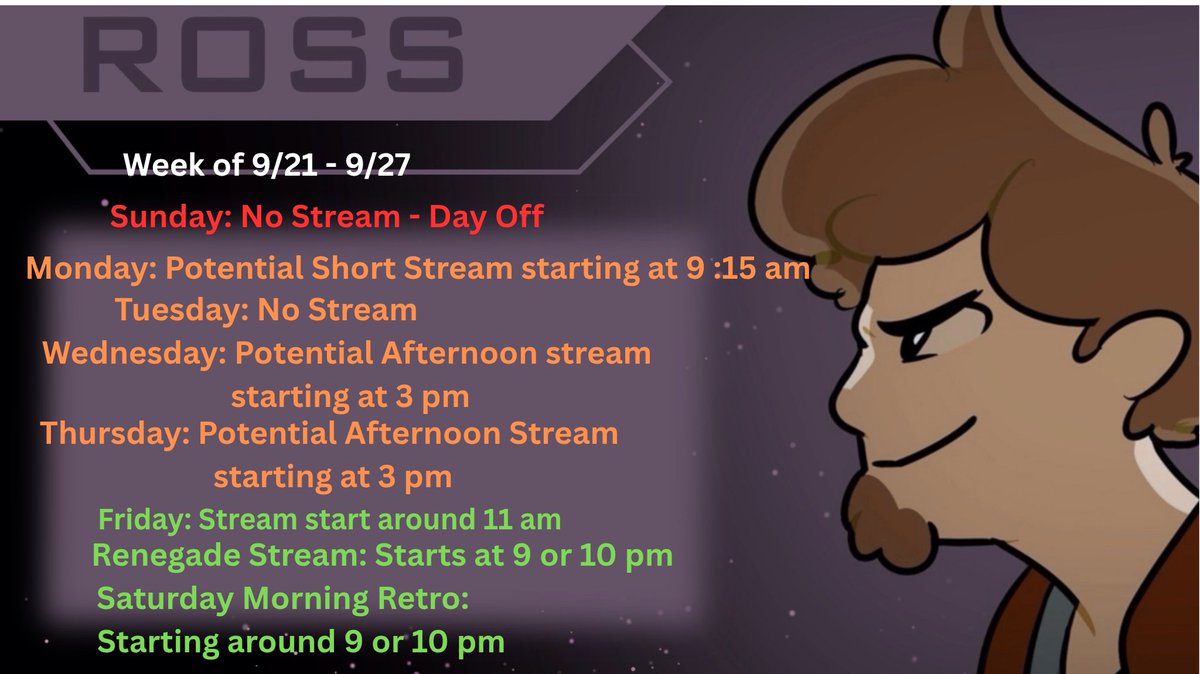 ROSS

Week of 9/21 - 9/27

Sunday: No Stream - Day Off

Monday: Potential Short Stream starting at 9 :15 am

Tuesday: No Stream

Wednesday: Potential Afternoon stream starting at 3 pm

Thursday: Potential Afternoon Stream starting at 3 pm

Friday: Stream start around 11 am

Renegade Stream: Starts at 9 or 10 pm

Saturday Morning Retro: Starting around 9 or 10 pm